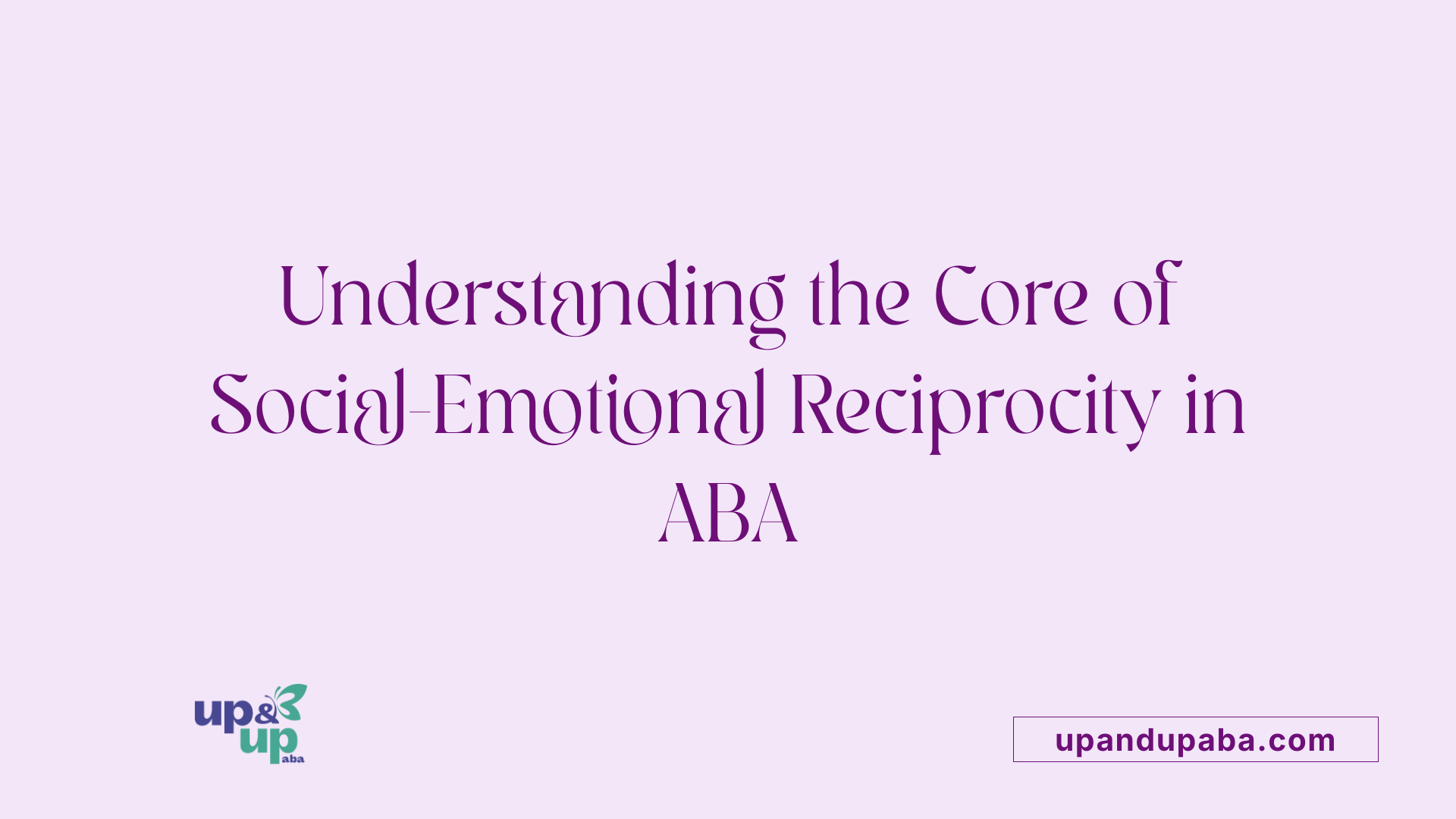 Understanding the Core of Social-Emotional Reciprocity in ABA

up & up aba

upandupaba.com